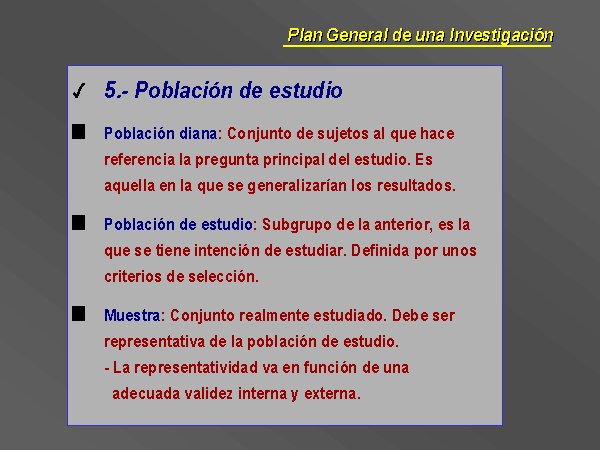 Plan General de una Investigación

✓ 5.- Población de estudio

■ Población diana: Conjunto de sujetos al que hace referencia la pregunta principal del estudio. Es aquella en la que se generalizarían los resultados.

■ Población de estudio: Subgrupo de la anterior, es la que se tiene intención de estudiar. Definida por unos criterios de selección.

■ Muestra: Conjunto realmente estudiado. Debe ser representativa de la población de estudio.
- La representatividad va en función de una adecuada validez interna y externa.